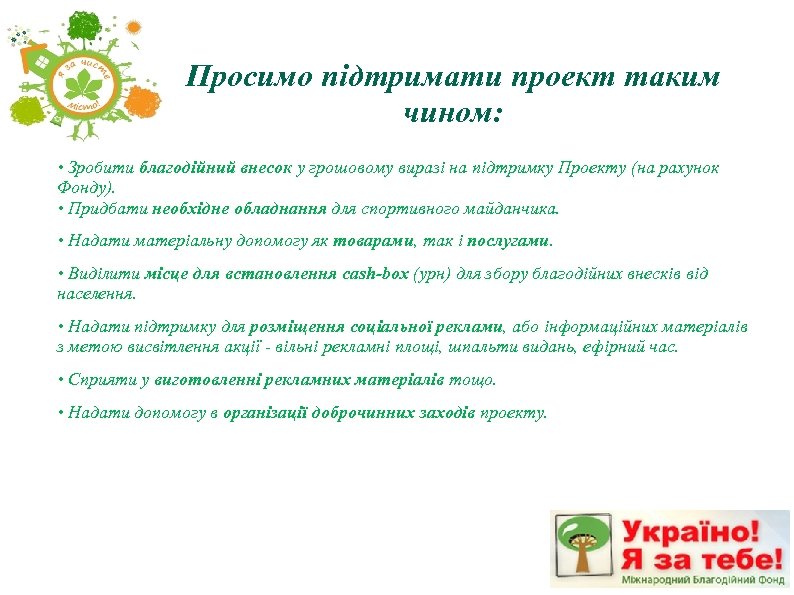 Я за чисте місто!

Просимо підтримати проект таким чином:

• Зробити благодійний внесок у грошовому виразі на підтримку Проекту (на рахунок Фонду).
• Придбати необхідне обладнання для спортивного майданчика.

• Надати матеріальну допомогу як товарами, так і послугами.

• Виділити місце для встановлення cash-box (урн) для збору благодійних внесків від населення.

• Надати підтримку для розміщення соціальної реклами, або інформаційних матеріалів з метою висвітлення акції - вільні рекламні площі, шпальти видань, ефірний час.

• Сприяти у виготовленні рекламних матеріалів тощо.

• Надати допомогу в організації доброчинних заходів проекту.

Україно! Я за тебе!
Міжнародний Благодійний Фонд